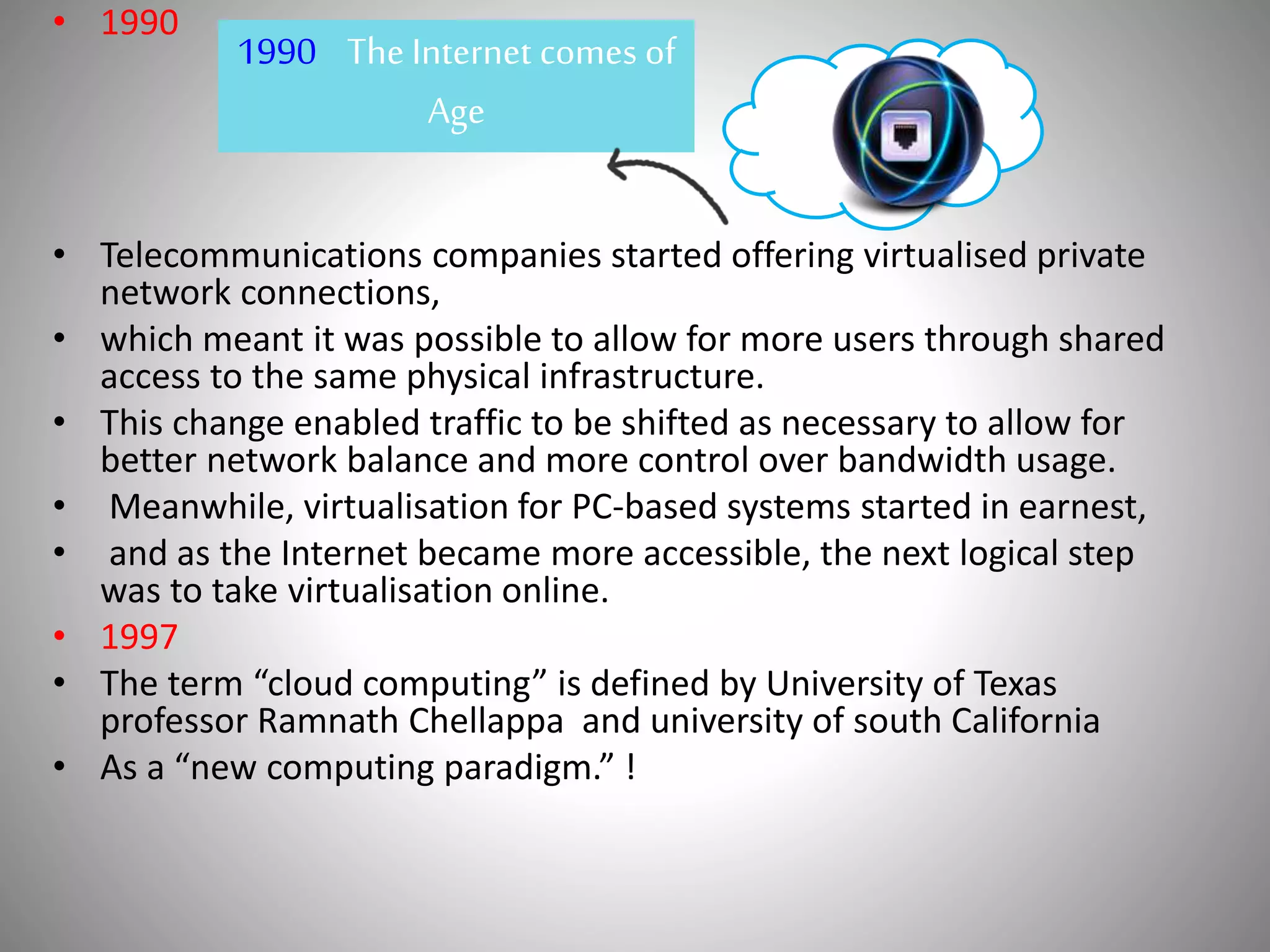 • 1990

1990 The Internet comes of Age

• Telecommunications companies started offering virtualised private network connections,
• which meant it was possible to allow for more users through shared access to the same physical infrastructure.
• This change enabled traffic to be shifted as necessary to allow for better network balance and more control over bandwidth usage.
• Meanwhile, virtualisation for PC-based systems started in earnest,
• and as the Internet became more accessible, the next logical step was to take virtualisation online.
• 1997
• The term “cloud computing” is defined by University of Texas professor Ramnath Chellappa and university of south California
• As a “new computing paradigm.” !